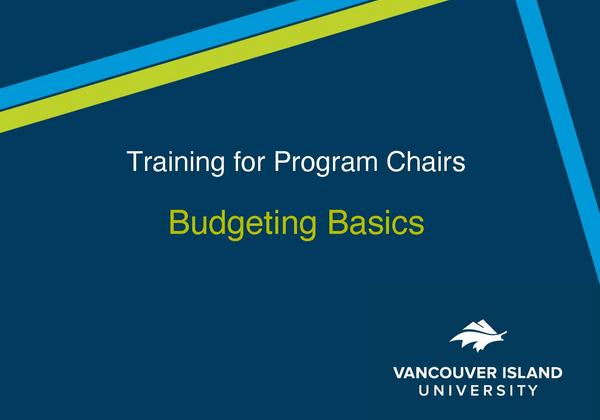 Training for Program Chairs

Budgeting Basics

VANCOUVER ISLAND
UNIVERSITY